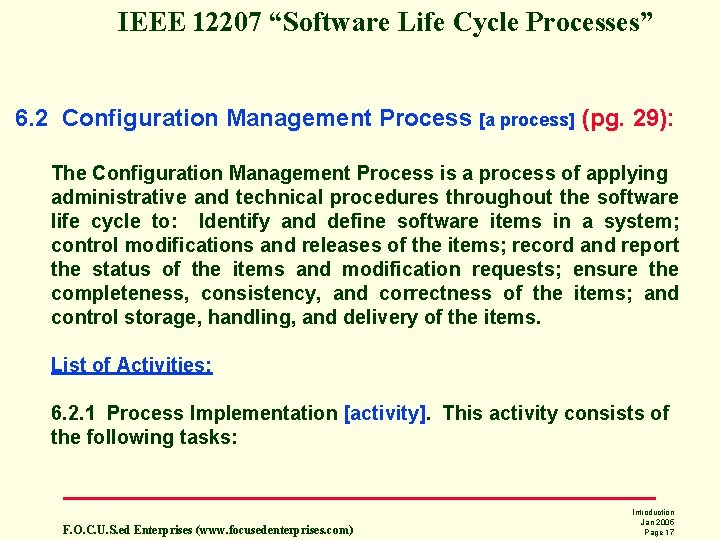 IEEE 12207 “Software Life Cycle Processes”

6.2 Configuration Management Process [a process] (pg. 29):

The Configuration Management Process is a process of applying administrative and technical procedures throughout the software life cycle to: Identify and define software items in a system; control modifications and releases of the items; record and report the status of the items and modification requests; ensure the completeness, consistency, and correctness of the items; and control storage, handling, and delivery of the items.

List of Activities:

6.2.1 Process Implementation [activity]. This activity consists of the following tasks:

F.O.C.U.S.ed Enterprises (www.focusedenterprises.com)

Introduction
Jan 2006
Page 17